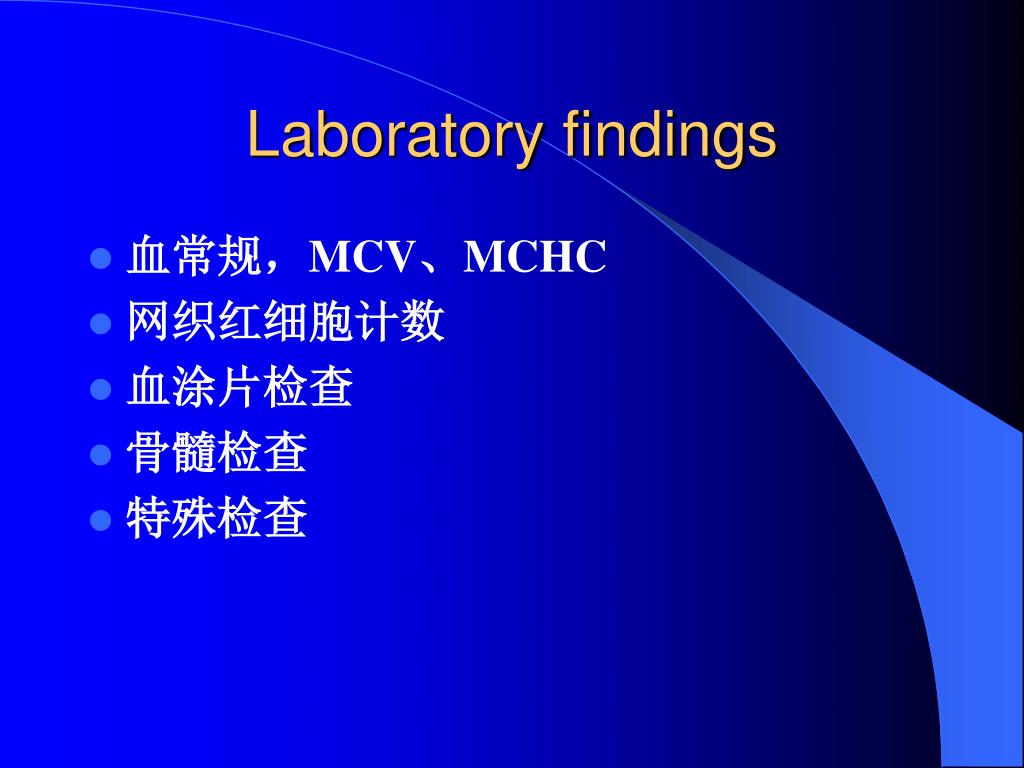 Laboratory findings

- 血常规，MCV、MCHC
- 网织红细胞计数
- 血涂片检查
- 骨髓检查
- 特殊检查